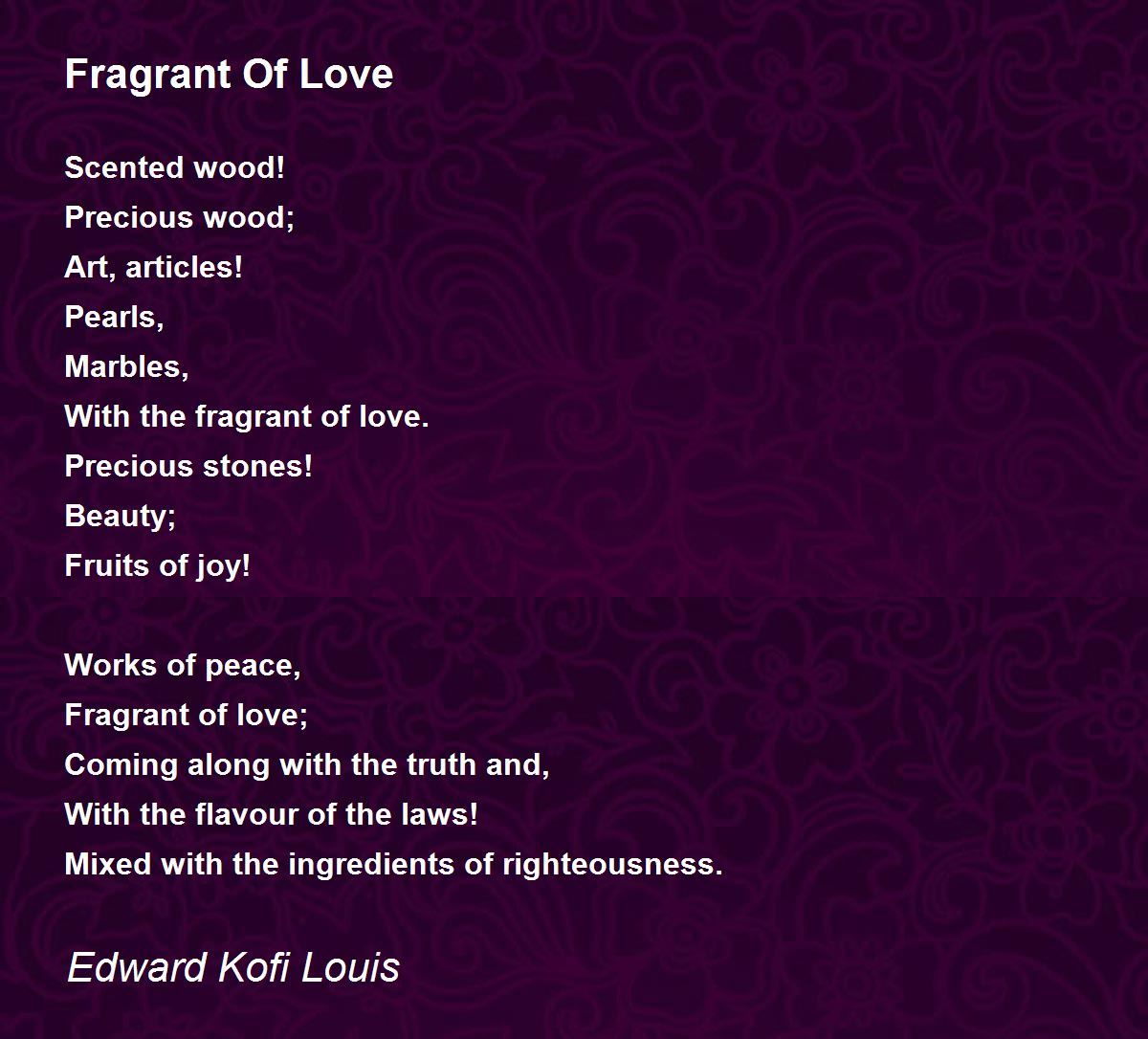 Fragrant Of Love

Scented wood!
Precious wood;
Art, articles!
Pearls,
Marbles,
With the fragrant of love.
Precious stones!
Beauty;
Fruits of joy!

Works of peace,
Fragrant of love;
Coming along with the truth and,
With the flavour of the laws!
Mixed with the ingredients of righteousness.

Edward Kofi Louis